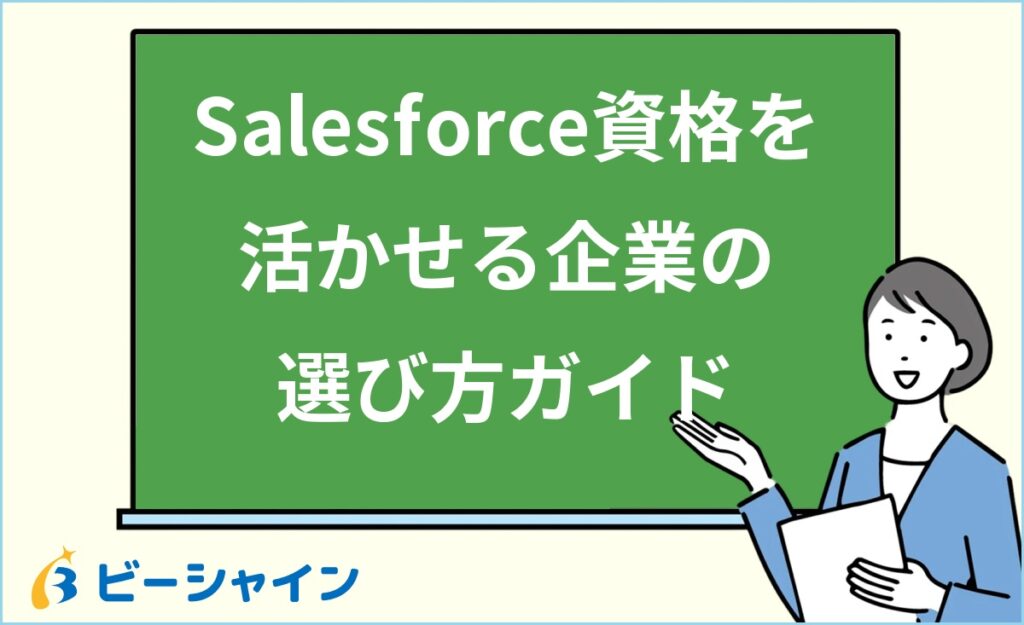 Salesforce資格を活かせる企業の選び方ガイド

ビーシャイン